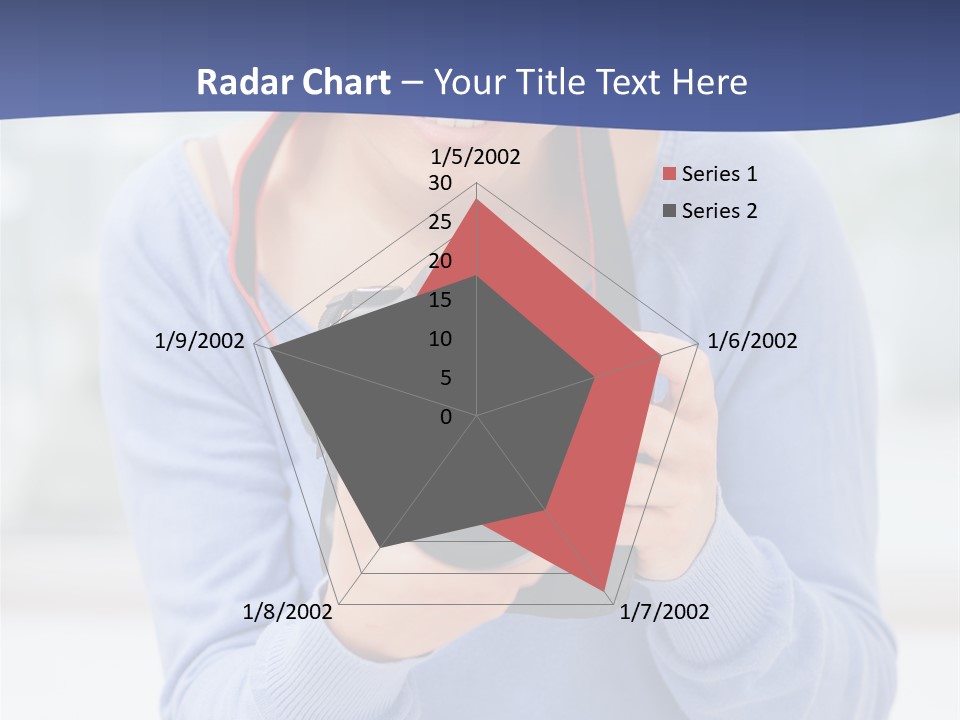 Radar Chart – Your Title Text Here

1/5/2002
30
25
20
15
10
5
0
1/6/2002
1/7/2002
1/8/2002
1/9/2002

Series 1
Series 2